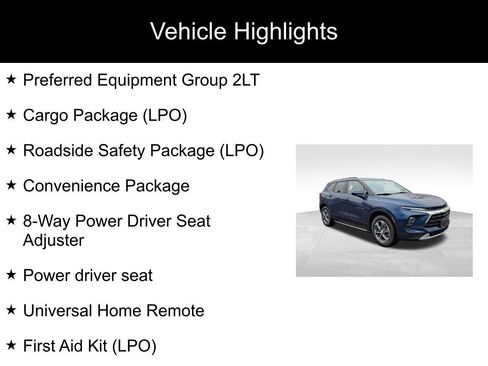 Vehicle Highlights

★ Preferred Equipment Group 2LT

★ Cargo Package (LPO)

★ Roadside Safety Package (LPO)

★ Convenience Package

★ 8-Way Power Driver Seat Adjuster

★ Power driver seat

★ Universal Home Remote

★ First Aid Kit (LPO)